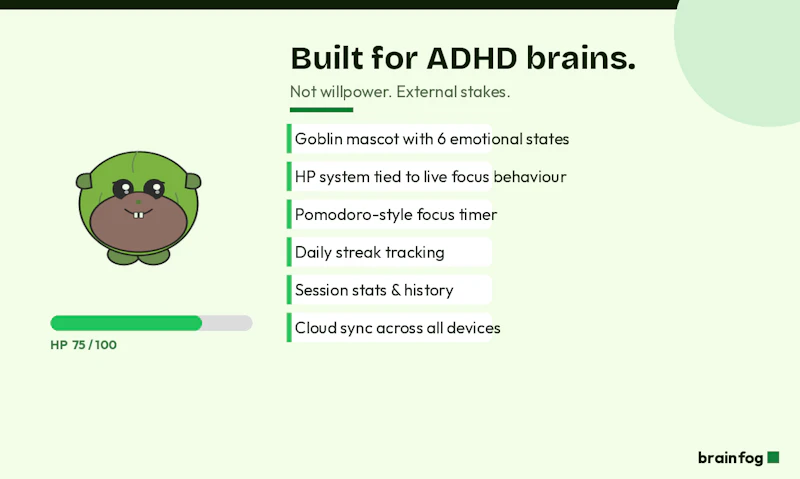 Built for ADHD brains.

Not willpower. External stakes.

Goblin mascot with 6 emotional states

HP system tied to live focus behaviour

Pomodoro-style focus timer

Daily streak tracking

Session stats & history

Cloud sync across all devices

HP 75 / 100

brainfog